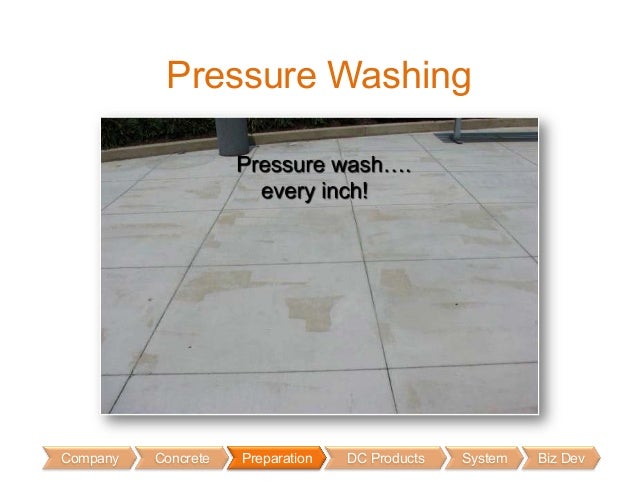 Pressure Washing

Pressure wash….
every inch!

Company Concrete Preparation DC Products System Biz Dev